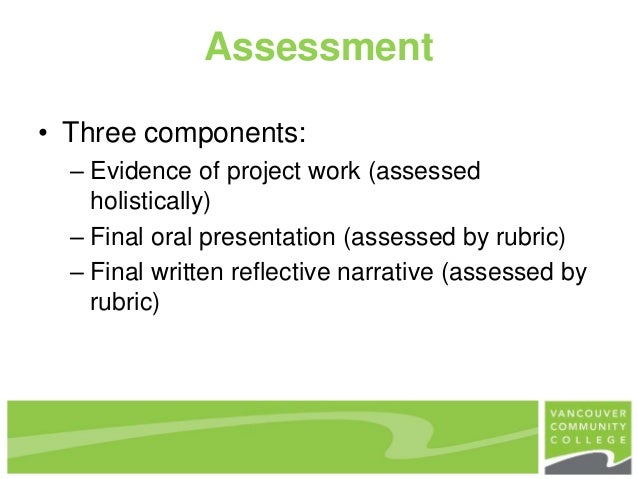 Assessment

• Three components:
– Evidence of project work (assessed holistically)
– Final oral presentation (assessed by rubric)
– Final written reflective narrative (assessed by rubric)

VANCOUVER
COMMUNITY
COLLEGE